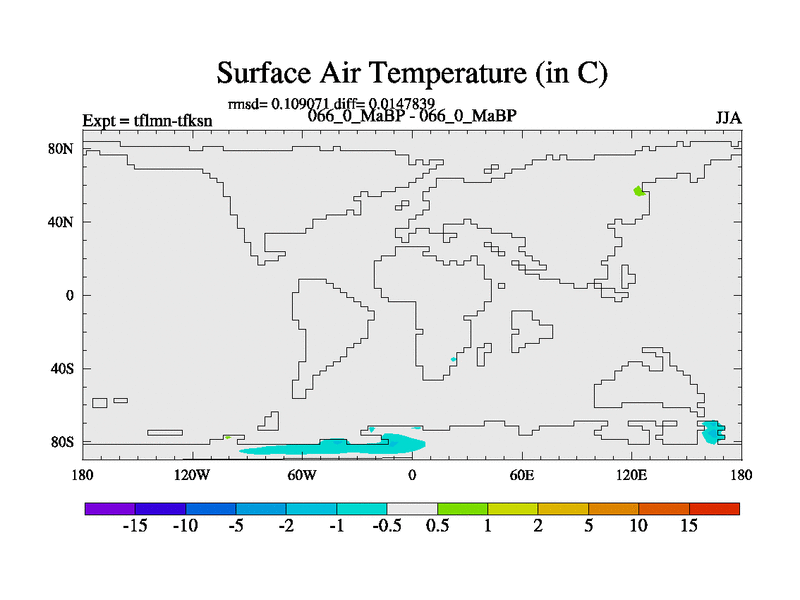 Surface Air Temperature (in C)

rmsd= 0.109071 diff= 0.0147839

Expt = tflmn-tfksn

066_0_MaBP - 066_0_MaBP

JJA

80N
40N
0
40S
80S

180
120W
60W
0
60E
120E
180

-15
-10
-5
-2
-1
-0.5
0.5
1
2
5
10
15